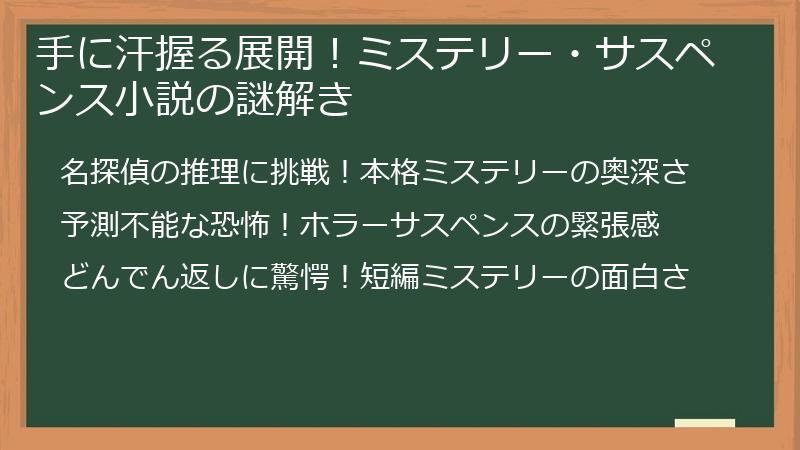 手に汗握る展開！ミステリー・サスペンス小説の謎解き

名探偵の推理に挑戦！本格ミステリーの奥深さ

予測不能な恐怖！ホラーサスペンスの緊張感

どんでん返しに驚愕！短編ミステリーの面白さ